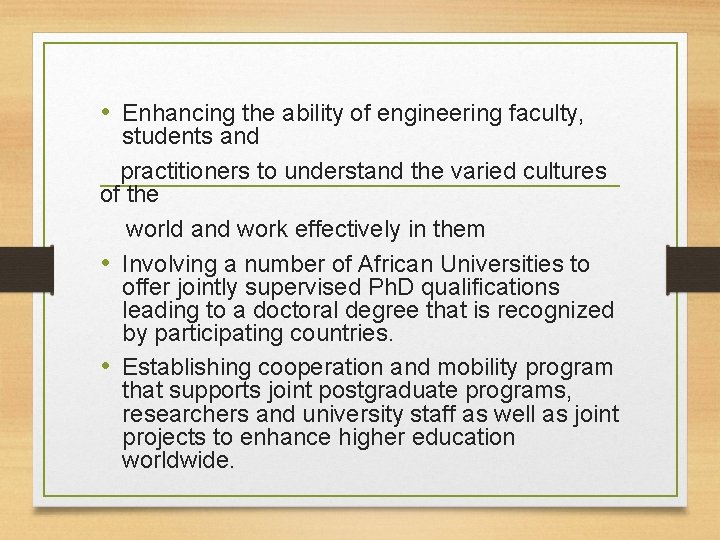 • Enhancing the ability of engineering faculty, students and

practitioners to understand the varied cultures of the

world and work effectively in them

• Involving a number of African Universities to offer jointly supervised PhD qualifications leading to a doctoral degree that is recognized by participating countries.

• Establishing cooperation and mobility program that supports joint postgraduate programs, researchers and university staff as well as joint projects to enhance higher education worldwide.